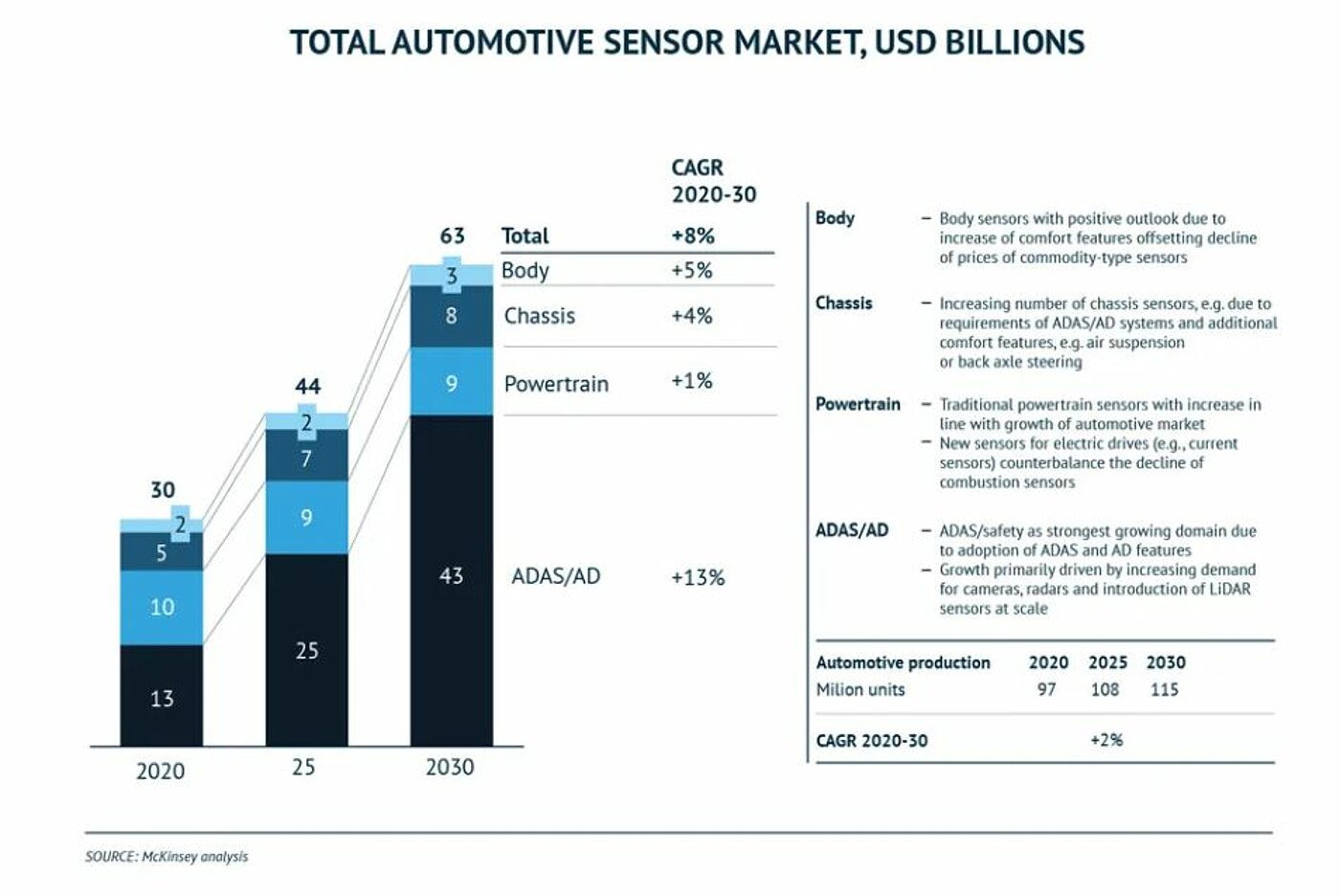 TOTAL AUTOMOTIVE SENSOR MARKET, USD BILLIONS

30
2
5
10
13
2020

44
2
7
9
25
25

63
3
8
9
43
2030

| | CAGR 2020-30 |
|---|---|
| Total | +8% |
| Body | +5% |
| Chassis | +4% |
| Powertrain | +1% |
| ADAS/AD | +13% |

Body – Body sensors with positive outlook due to increase of comfort features offsetting decline of prices of commodity-type sensors

Chassis – Increasing number of chassis sensors, e.g. due to requirements of ADAS/AD systems and additional comfort features, e.g. air suspension or back axle steering

Powertrain – Traditional powertrain sensors with increase in line with growth of automotive market
– New sensors for electric drives (e.g., current sensors) counterbalance the decline of combustion sensors

ADAS/AD – ADAS/safety as strongest growing domain due to adoption of ADAS and AD features
– Growth primarily driven by increasing demand for cameras, radars and introduction of LiDAR sensors at scale

| Automotive production | 2020 | 2025 | 2030 |
|---|---|---|---|
| Milion units | 97 | 108 | 115 |
| CAGR 2020-30 | | +2% | |

SOURCE: McKinsey analysis